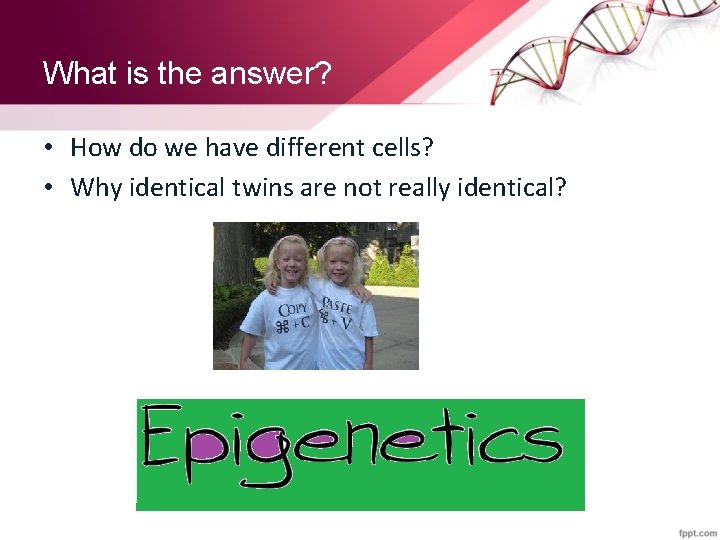 What is the answer?

• How do we have different cells?
• Why identical twins are not really identical?

COPY
⌘+C

PASTE
⌘+V

Epigenetics

fppt.com